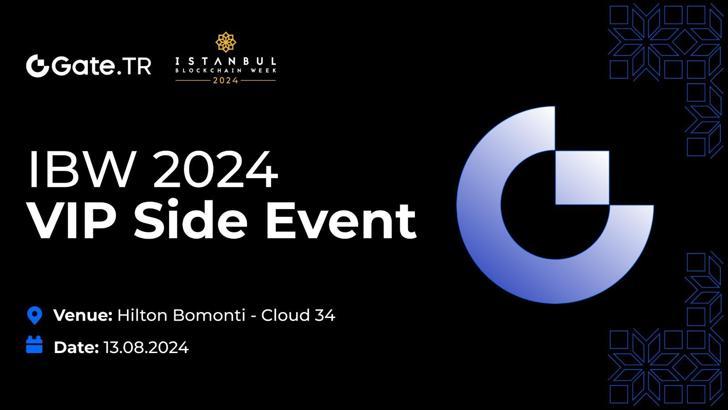 Gate.TR

ISTANBUL
BLOCKCHAIN WEEK
2024

IBW 2024
VIP Side Event

Venue: Hilton Bomonti - Cloud 34

Date: 13.08.2024